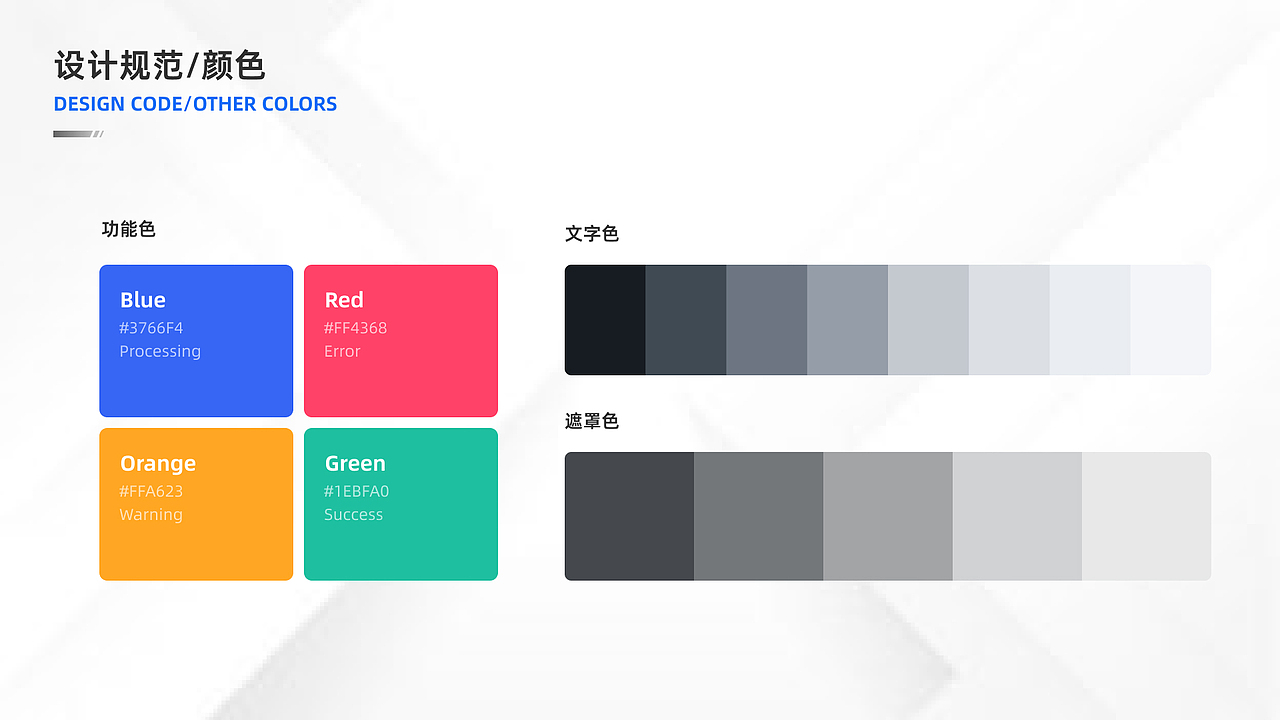 设计规范/颜色
DESIGN CODE/OTHER COLORS

功能色

Blue
#3766F4
Processing

Red
#FF4368
Error

Orange
#FFA623
Warning

Green
#1EBFA0
Success

文字色

遮罩色